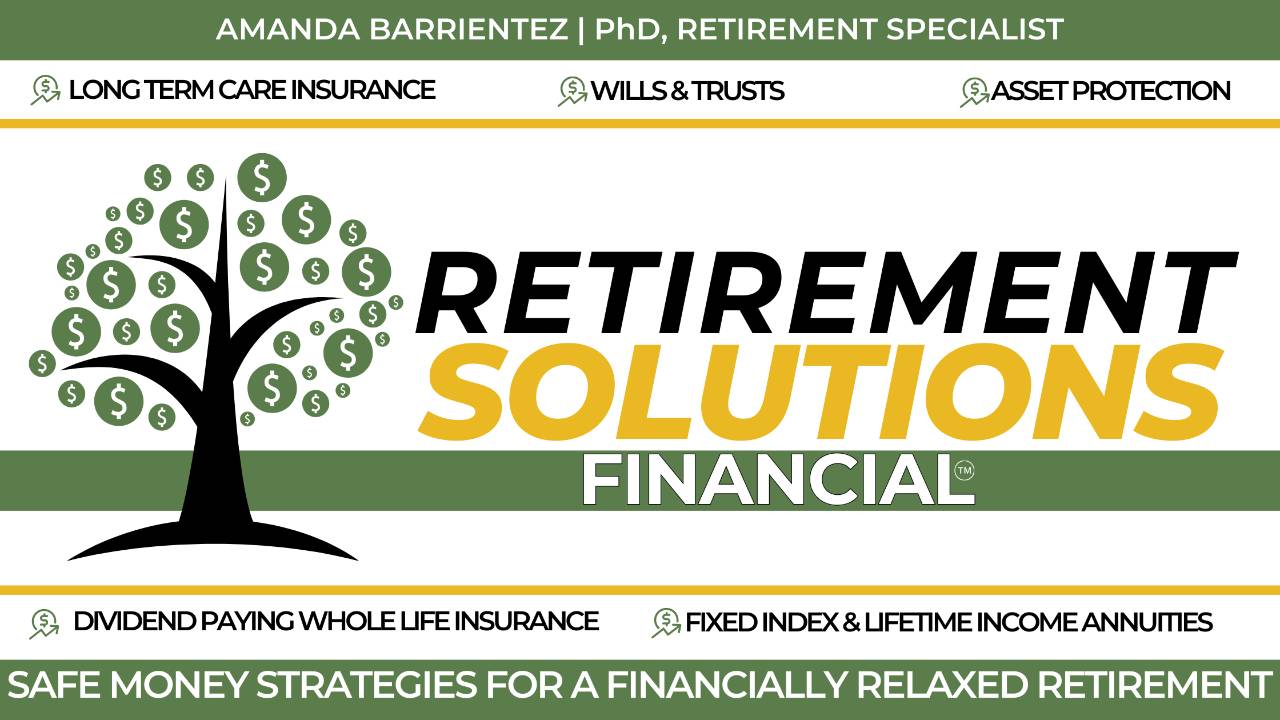 AMANDA BARRIENTEZ | PhD, RETIREMENT SPECIALIST

LONG TERM CARE INSURANCE
WILLS & TRUSTS
ASSET PROTECTION

RETIREMENT
SOLUTIONS
FINANCIAL™

DIVIDEND PAYING WHOLE LIFE INSURANCE
FIXED INDEX & LIFETIME INCOME ANNUITIES

SAFE MONEY STRATEGIES FOR A FINANCIALLY RELAXED RETIREMENT